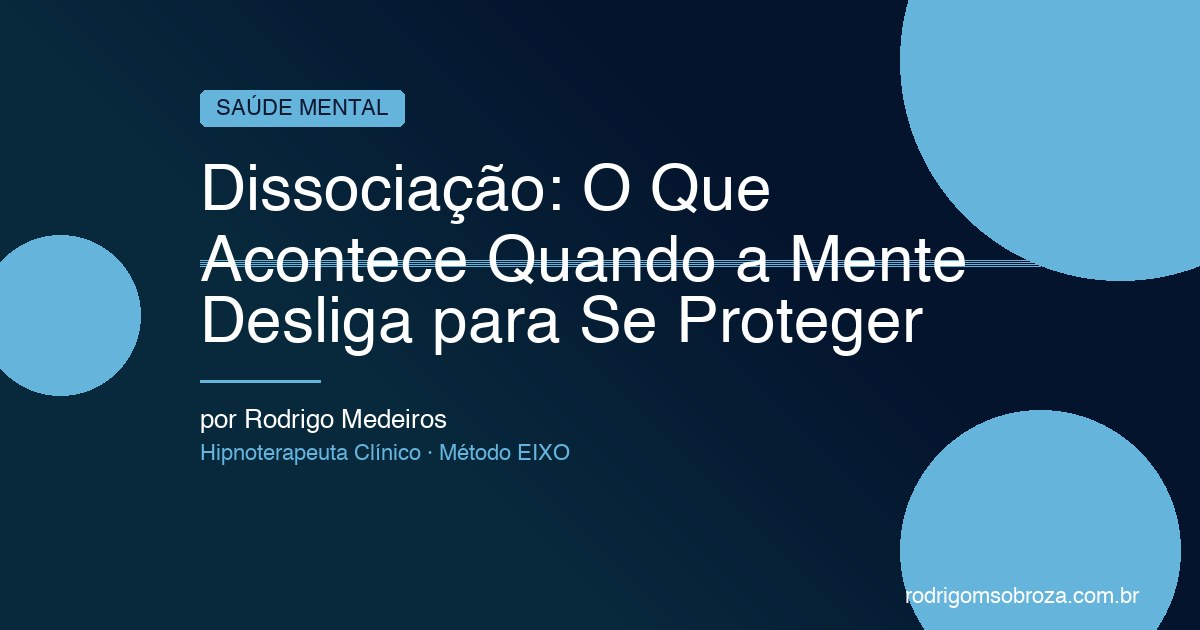 SAÚDE MENTAL

Dissociação: O Que Acontece Quando a Mente Desliga para Se Proteger

por Rodrigo Medeiros

Hipnoterapeuta Clínico · Método EIXO

rodrigomsobroza.com.br